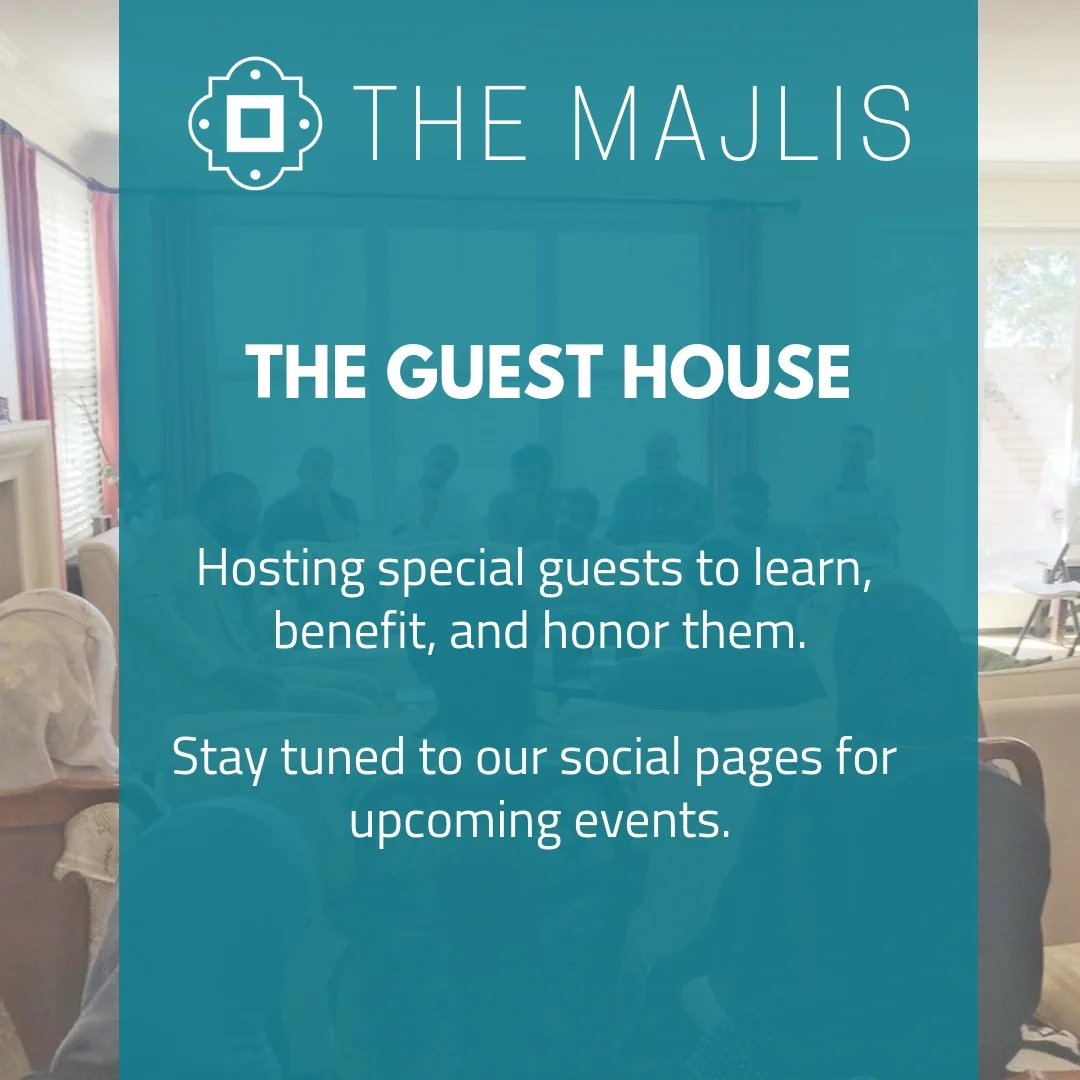 THE MAJLIS

THE GUEST HOUSE

Hosting special guests to learn, benefit, and honor them.

Stay tuned to our social pages for upcoming events.